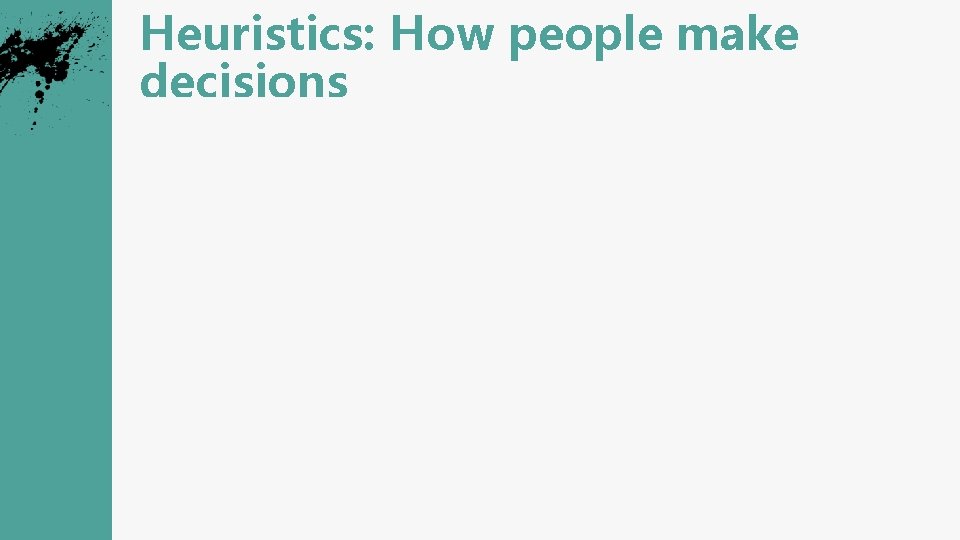 Heuristics: How people make decisions